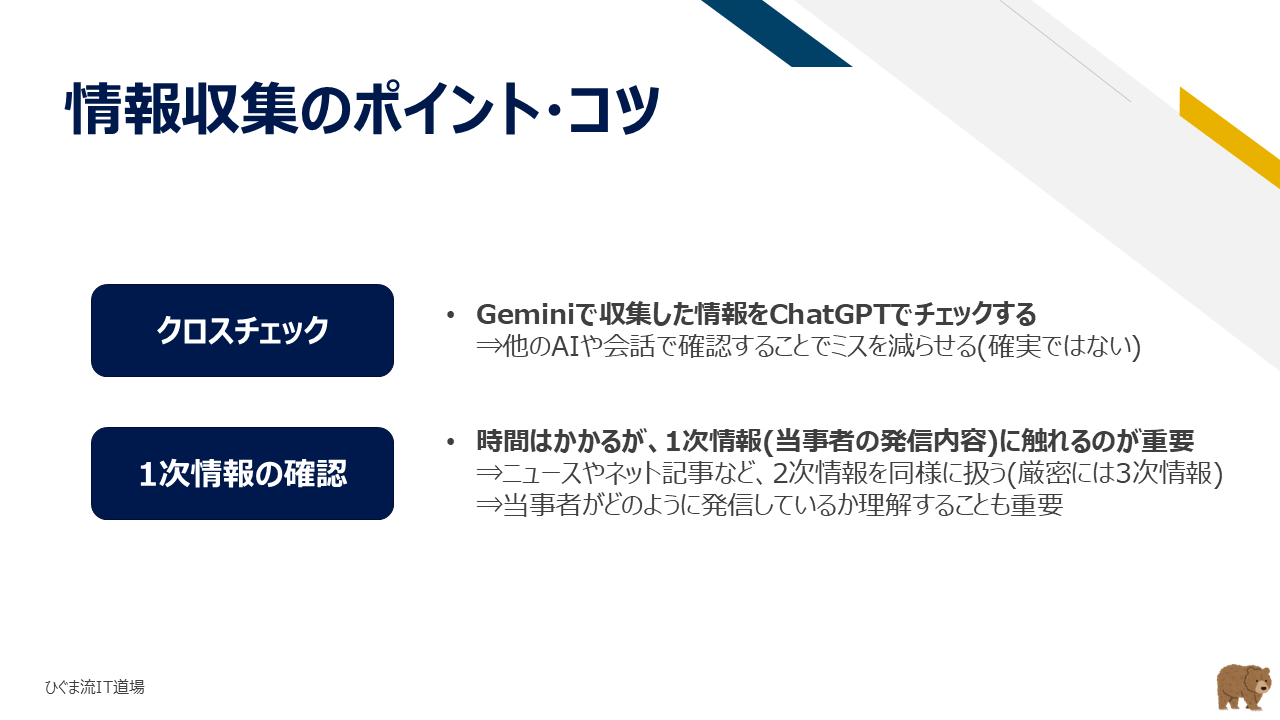 情報収集のポイント・コツ

クロスチェック

• Geminiで収集した情報をChatGPTでチェックする
⇒他のAIや会話で確認することでミスを減らせる(確実ではない)

1次情報の確認

• 時間はかかるが、1次情報(当事者の発信内容)に触れるのが重要
⇒ニュースやネット記事など、2次情報を同様に扱う(厳密には3次情報)
⇒当事者がどのように発信しているか理解することも重要

ひぐま流IT道場